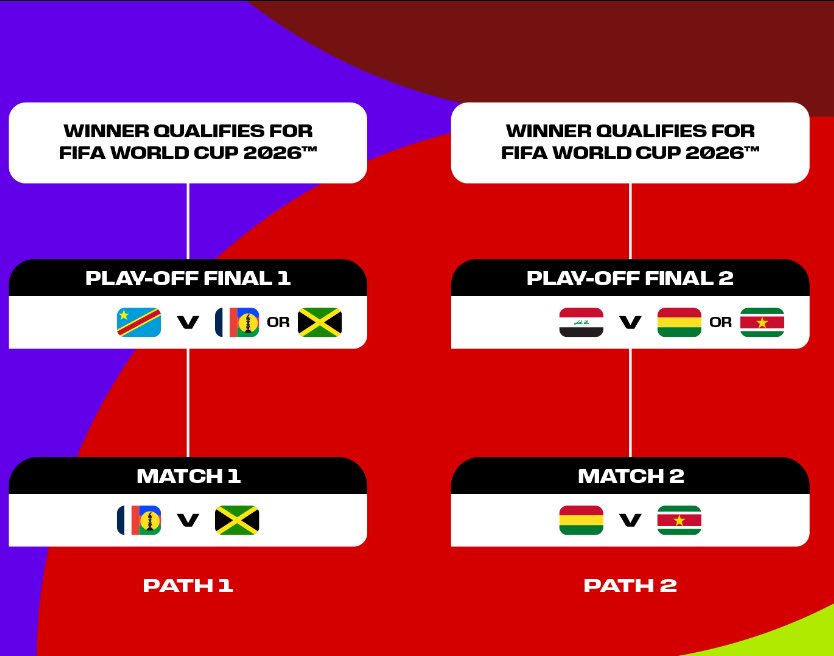 WINNER QUALIFIES FOR FIFA WORLD CUP 2026™

PLAY-OFF FINAL 1

V OR

MATCH 1

V

PATH 1

WINNER QUALIFIES FOR FIFA WORLD CUP 2026™

PLAY-OFF FINAL 2

V OR

MATCH 2

V

PATH 2